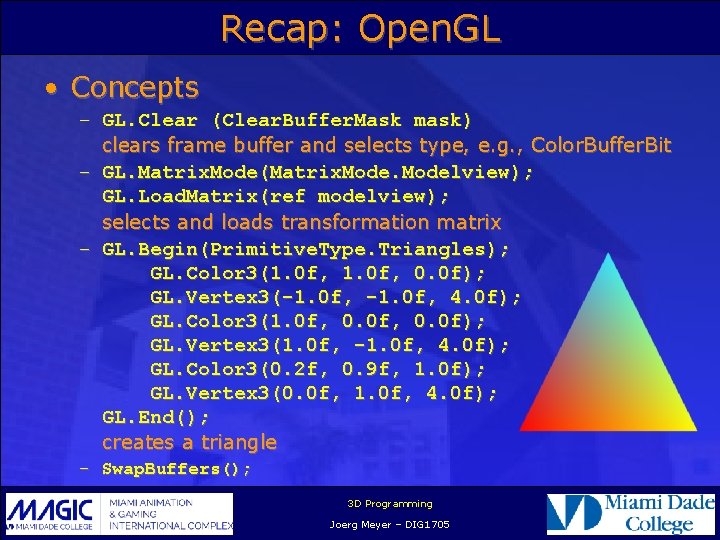 Recap: OpenGL

• Concepts
– GL.Clear (ClearBufferMask mask)
clears frame buffer and selects type, e.g., ColorBufferBit
– GL.MatrixMode(MatrixMode.Modelview);
GL.LoadMatrix(ref modelview);
selects and loads transformation matrix
– GL.Begin(PrimitiveType.Triangles);
GL.Color3(1.0f, 1.0f, 0.0f);
GL.Vertex3(-1.0f, -1.0f, 4.0f);
GL.Color3(1.0f, 0.0f, 0.0f);
GL.Vertex3(1.0f, -1.0f, 4.0f);
GL.Color3(0.2f, 0.9f, 1.0f);
GL.Vertex3(0.0f, 1.0f, 4.0f);
GL.End();
creates a triangle
– SwapBuffers();

MAGIC MIAMI DADE COLLEGE
MIAMI ANIMATION & GAMING INTERNATIONAL COMPLEX

3D Programming
Joerg Meyer – DIG1705

Miami Dade College